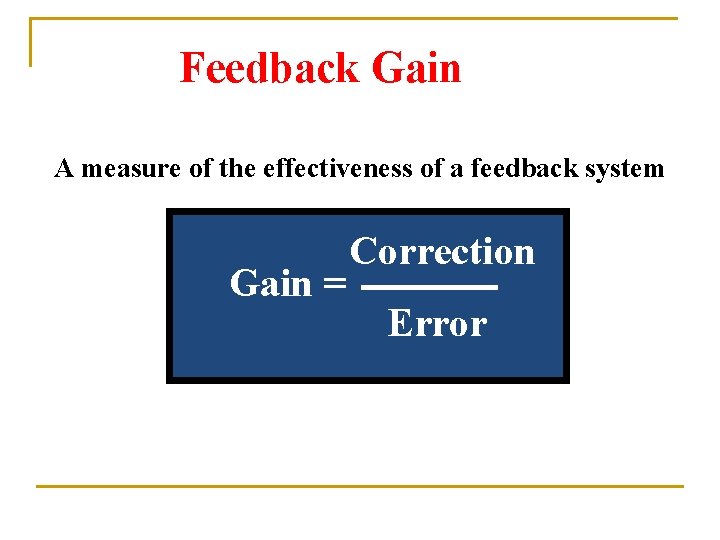 Feedback Gain

A measure of the effectiveness of a feedback system

$\text{Gain} = \frac{\text{Correction}}{\text{Error}}$